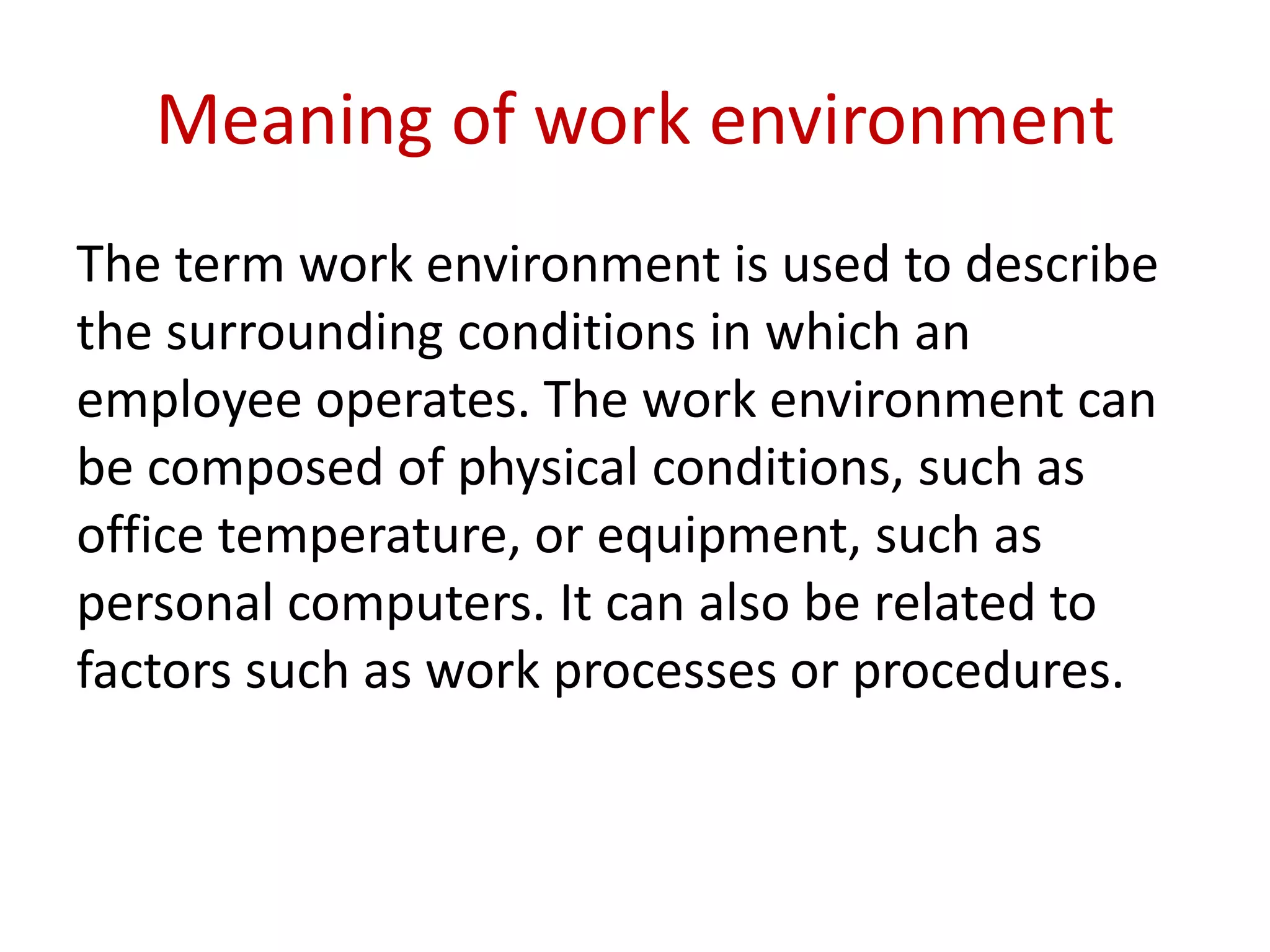 Meaning of work environment

The term work environment is used to describe the surrounding conditions in which an employee operates. The work environment can be composed of physical conditions, such as office temperature, or equipment, such as personal computers. It can also be related to factors such as work processes or procedures.